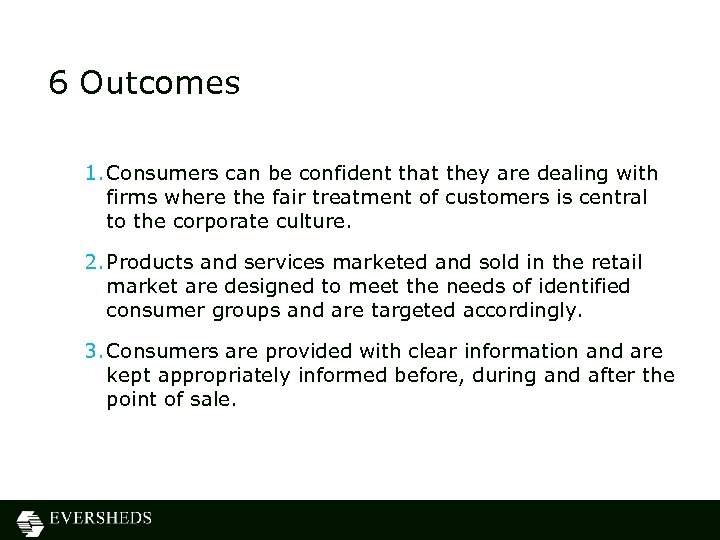 6 Outcomes

1. Consumers can be confident that they are dealing with firms where the fair treatment of customers is central to the corporate culture.

2. Products and services marketed and sold in the retail market are designed to meet the needs of identified consumer groups and are targeted accordingly.

3. Consumers are provided with clear information and are kept appropriately informed before, during and after the point of sale.

EVERSHEDS